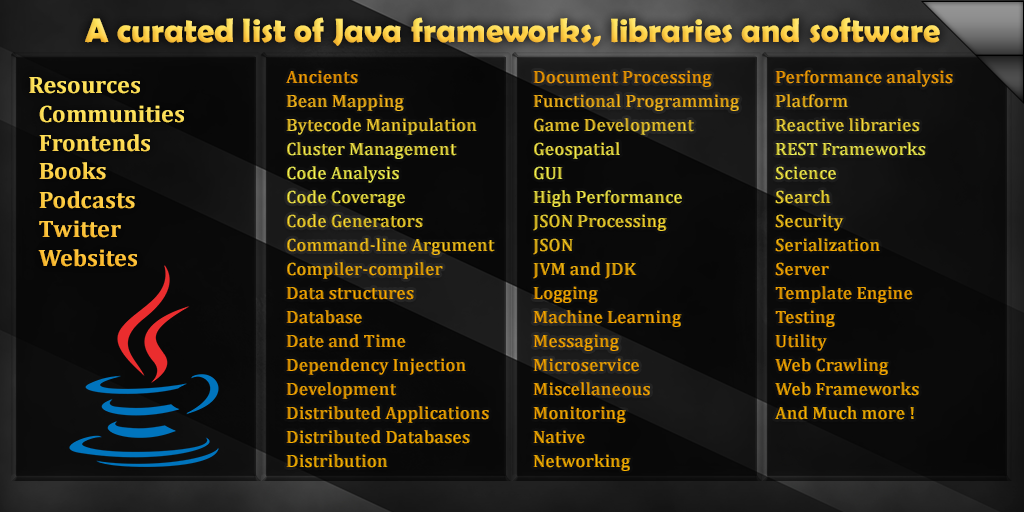 A curated list of Java frameworks, libraries and software

Resources
Communities
Frontends
Books
Podcasts
Twitter
Websites

Ancients
Bean Mapping
Bytecode Manipulation
Cluster Management
Code Analysis
Code Coverage
Code Generators
Command-line Argument
Compiler-compiler
Data structures
Database
Date and Time
Dependency Injection
Development
Distributed Applications
Distributed Databases
Distribution

Document Processing
Functional Programming
Game Development
Geospatial
GUI
High Performance
JSON Processing
JSON
JVM and JDK
Logging
Machine Learning
Messaging
Microservice
Miscellaneous
Monitoring
Native
Networking

Performance analysis
Platform
Reactive libraries
REST Frameworks
Science
Search
Security
Serialization
Server
Template Engine
Testing
Utility
Web Crawling
Web Frameworks
And Much more !